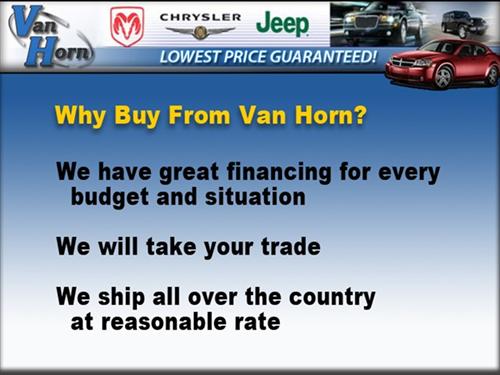 Van Horn

CHRYSLER

Jeep

LOWEST PRICE GUARANTEED!

Why Buy From Van Horn?

We have great financing for every budget and situation

We will take your trade

We ship all over the country at reasonable rate